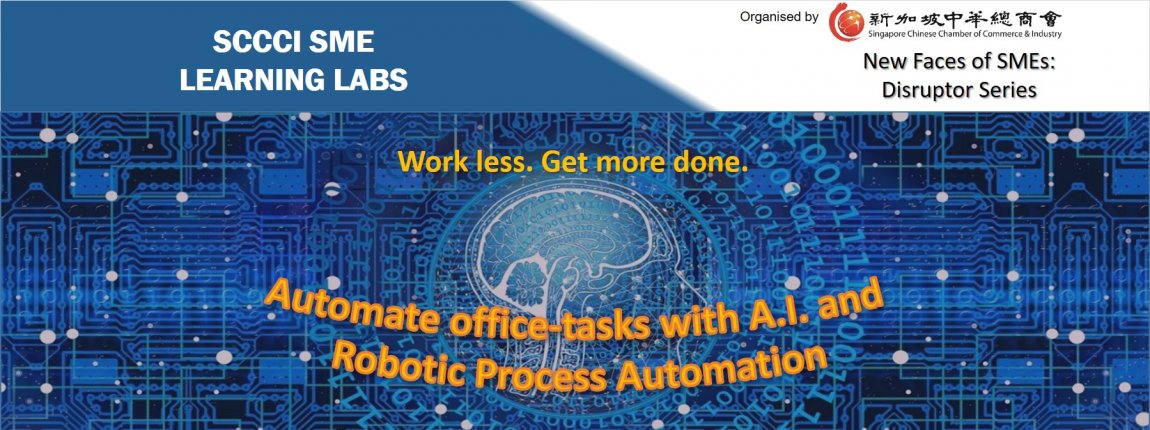 SCCCI SME LEARNING LABS

Organised by 新加坡中華總商會 Singapore Chinese Chamber of Commerce & Industry

New Faces of SMEs: Disruptor Series

Work less. Get more done.

Automate office-tasks with A.I. and Robotic Process Automation